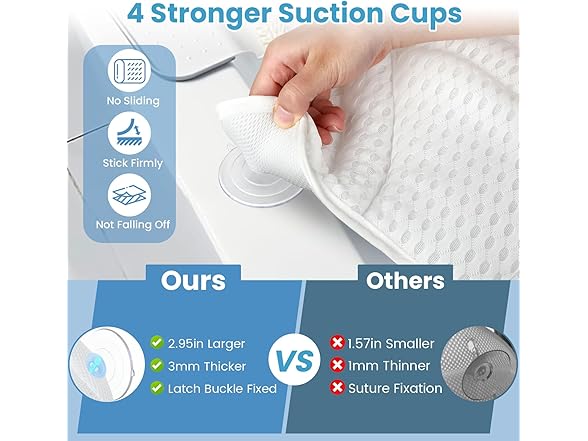 4 Stronger Suction Cups

No Sliding

Stick Firmly

Not Falling Off

Ours

2.95in Larger
3mm Thicker
Latch Buckle Fixed

VS

Others

1.57in Smaller
1mm Thinner
Suture Fixation